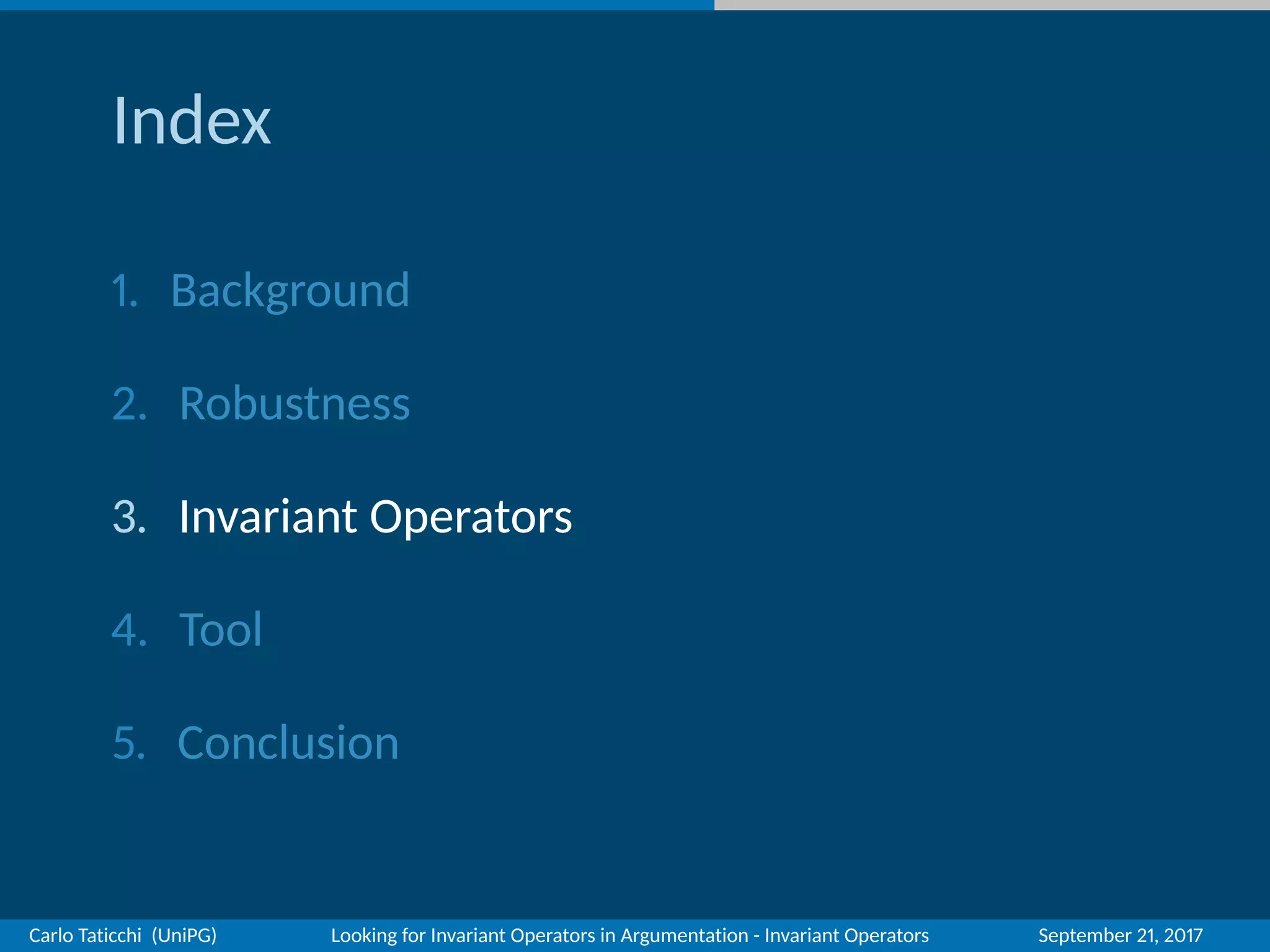 Index

1. Background

2. Robustness

3. Invariant Operators

4. Tool

5. Conclusion

Carlo Taticchi (UniPG) Looking for Invariant Operators in Argumentation - Invariant Operators September 21, 2017